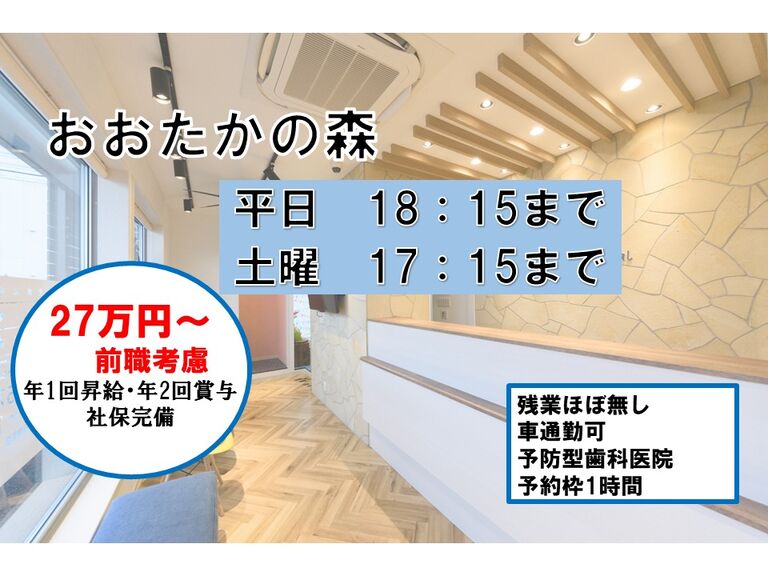 おおたかの森

平日　18：15まで
土曜　17：15まで

27万円～
前職考慮
年1回昇給･年2回賞与
社保完備

残業ほぼ無し
車通勤可
予防型歯科医院
予約枠1時間